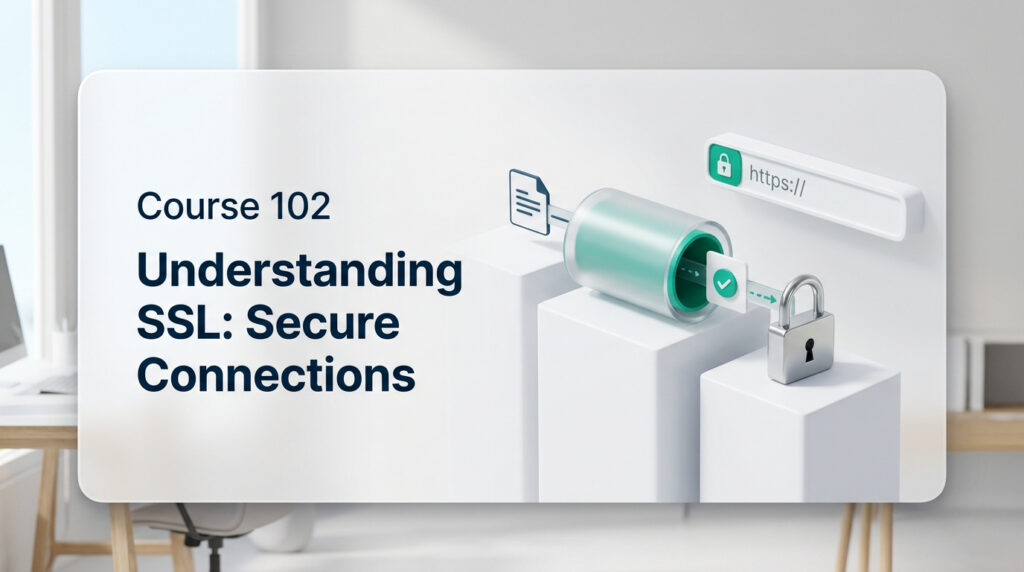 Course 102

Understanding SSL: Secure Connections

https://